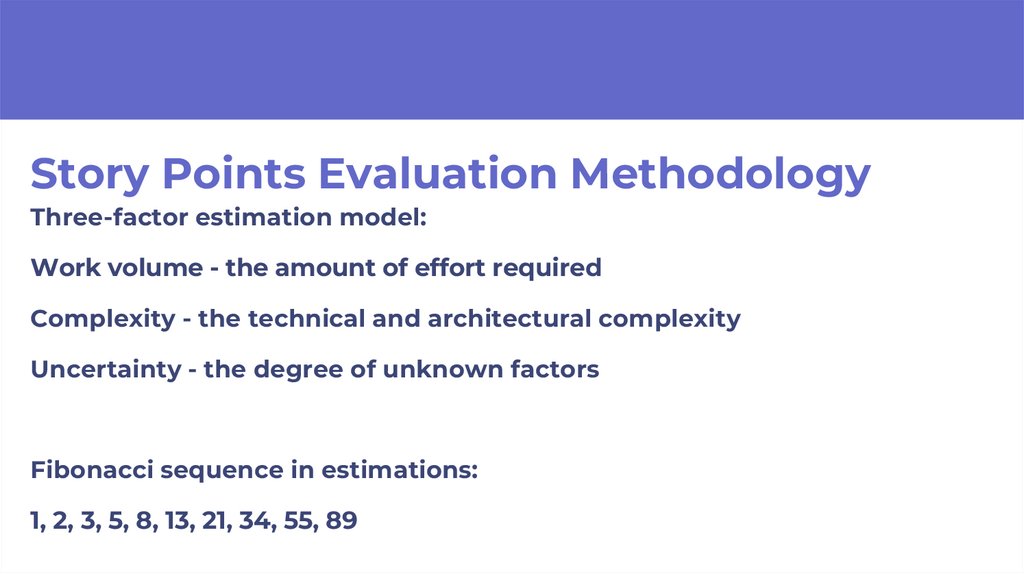 Story Points Evaluation Methodology

Three-factor estimation model:

Work volume - the amount of effort required

Complexity - the technical and architectural complexity

Uncertainty - the degree of unknown factors

Fibonacci sequence in estimations:

1, 2, 3, 5, 8, 13, 21, 34, 55, 89